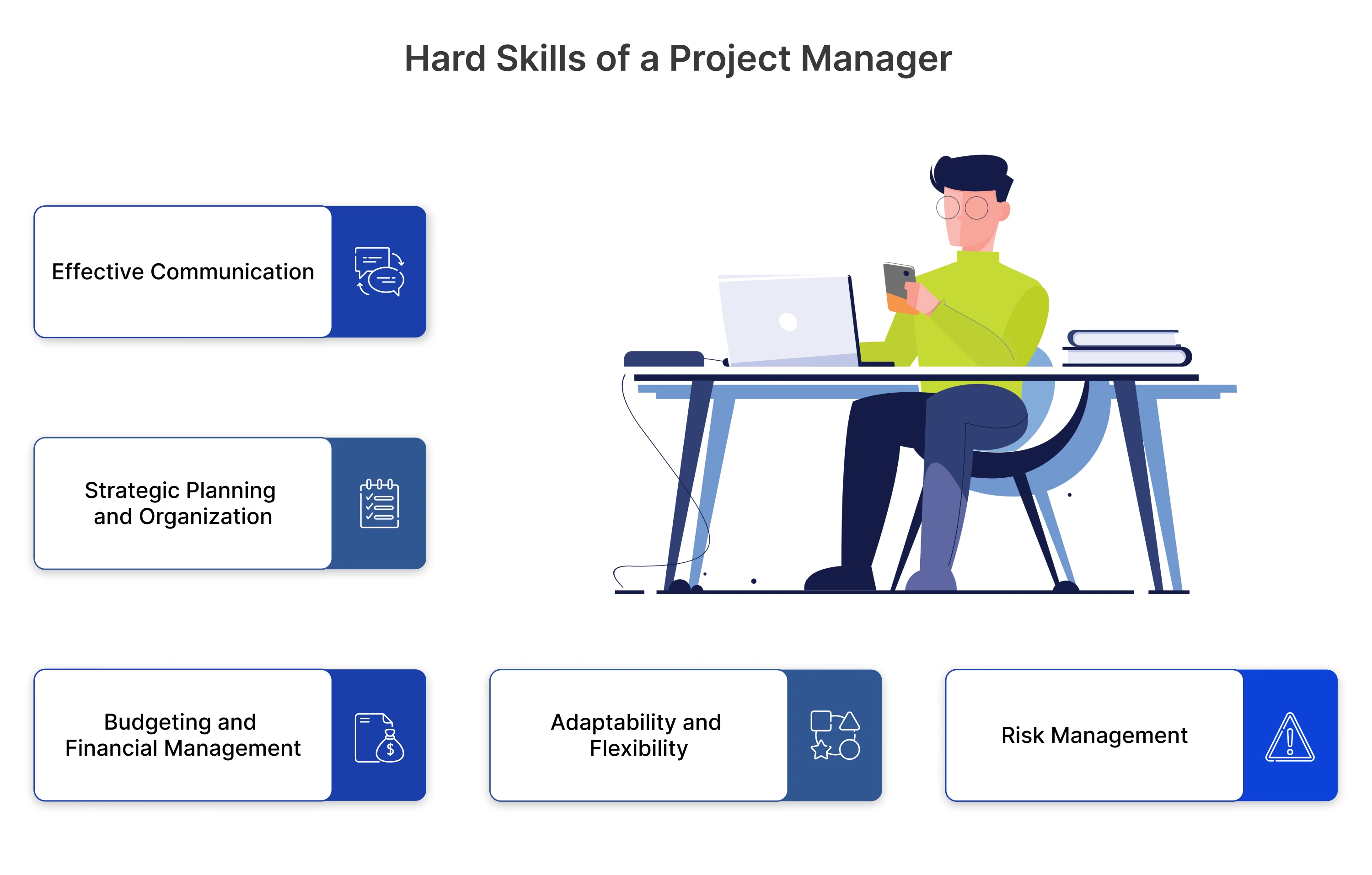 Hard Skills of a Project Manager

Effective Communication

Strategic Planning and Organization

Budgeting and Financial Management

Adaptability and Flexibility

Risk Management